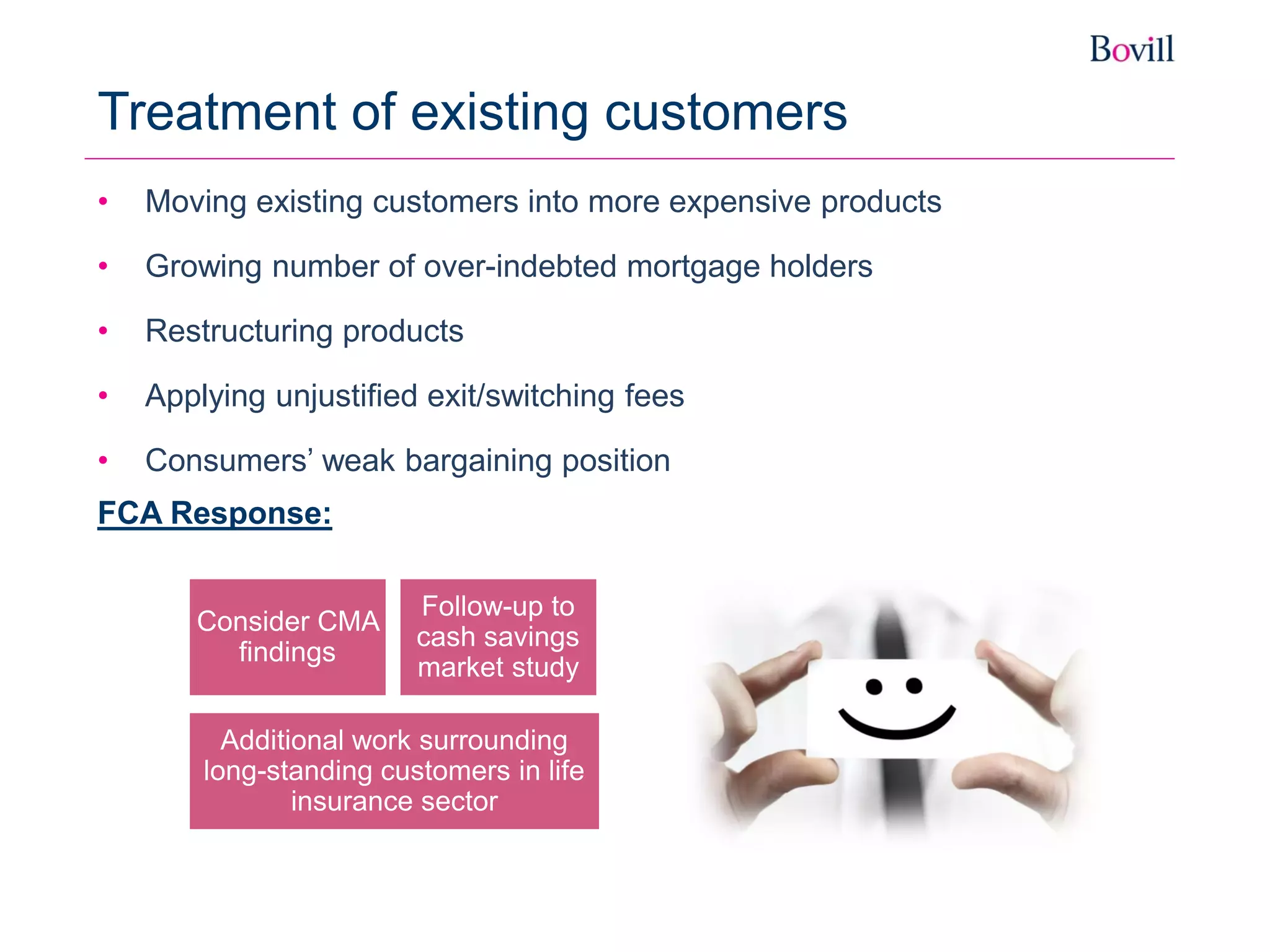 Bovill

Treatment of existing customers

• Moving existing customers into more expensive products

• Growing number of over-indebted mortgage holders

• Restructuring products

• Applying unjustified exit/switching fees

• Consumers’ weak bargaining position

FCA Response:

Consider CMA findings

Follow-up to cash savings market study

Additional work surrounding long-standing customers in life insurance sector